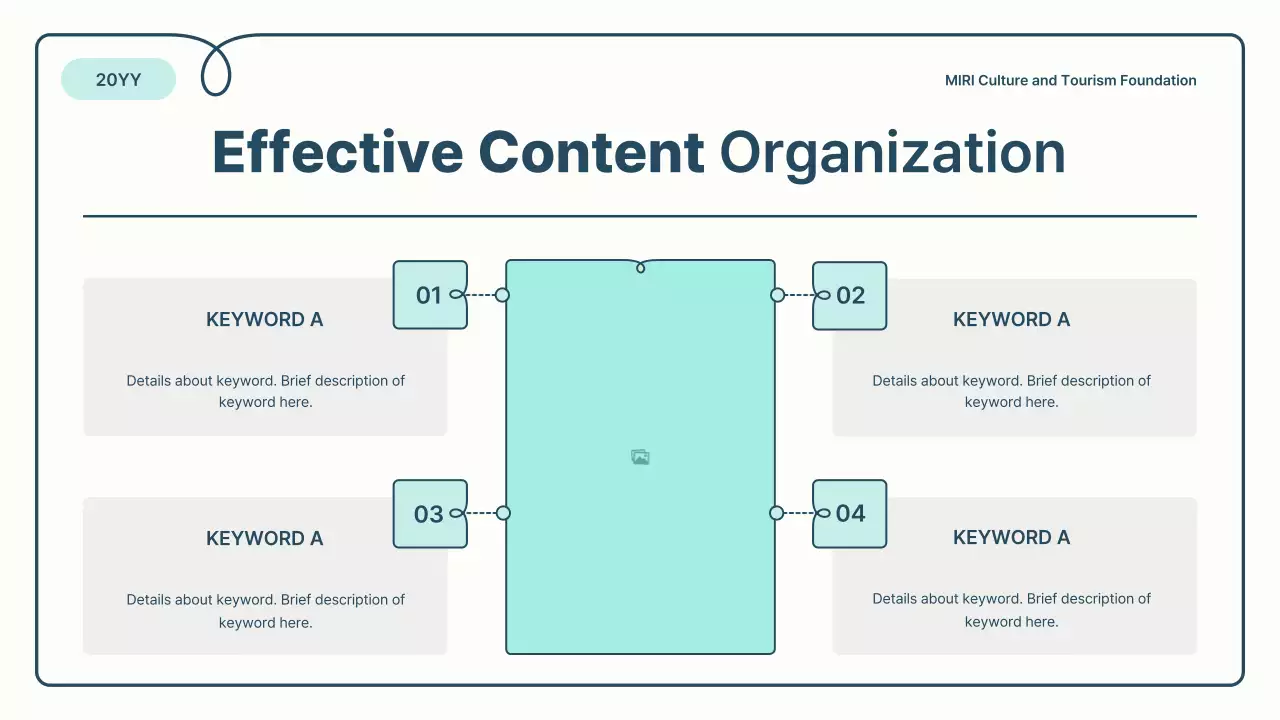 20YY

MIRI Culture and Tourism Foundation

Effective Content Organization

01

KEYWORD A

Details about keyword. Brief description of keyword here.

02

KEYWORD A

Details about keyword. Brief description of keyword here.

03

KEYWORD A

Details about keyword. Brief description of keyword here.

04

KEYWORD A

Details about keyword. Brief description of keyword here.